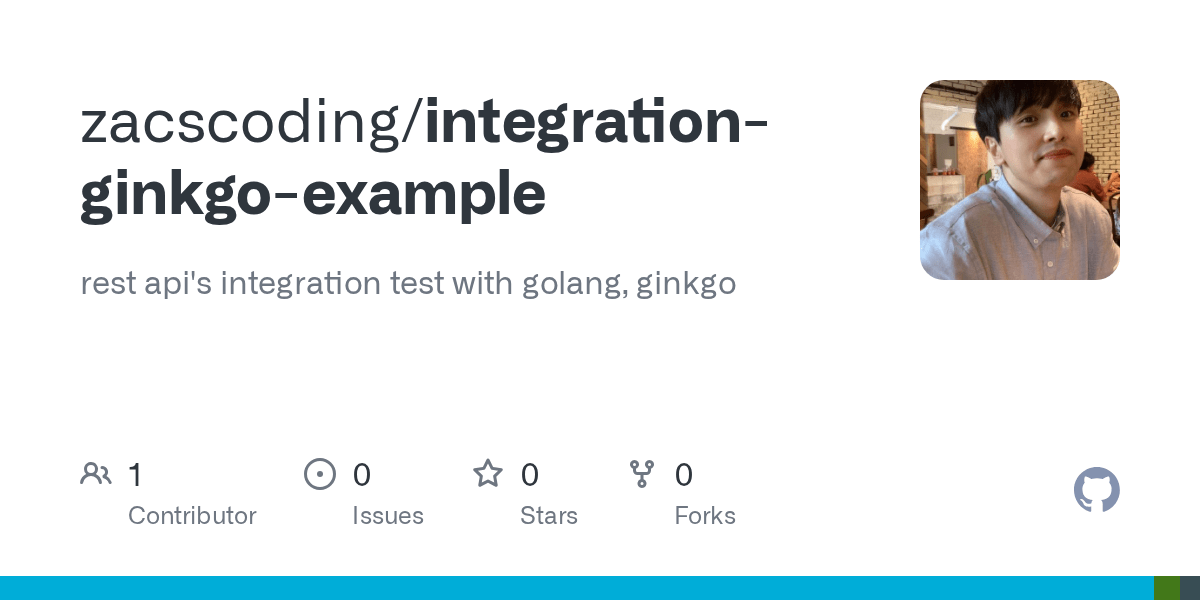 zacscoding/integration-ginkgo-example

rest api's integration test with golang, ginkgo

1
Contributor

0
Issues

0
Stars

0
Forks